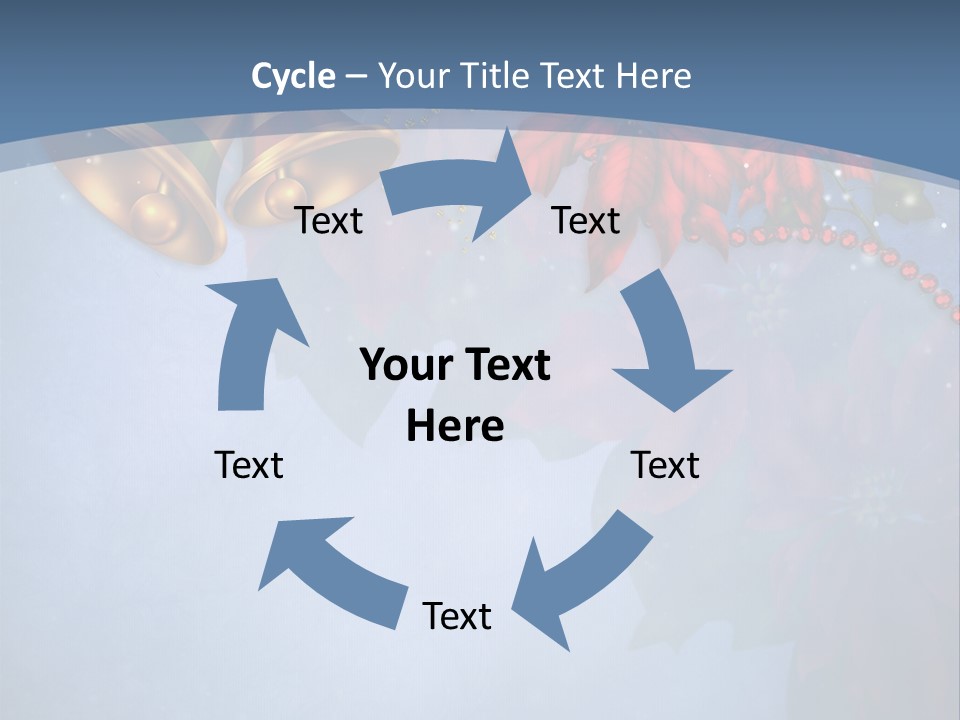 Cycle – Your Title Text Here

Text

Text

Your Text Here

Text

Text

Text